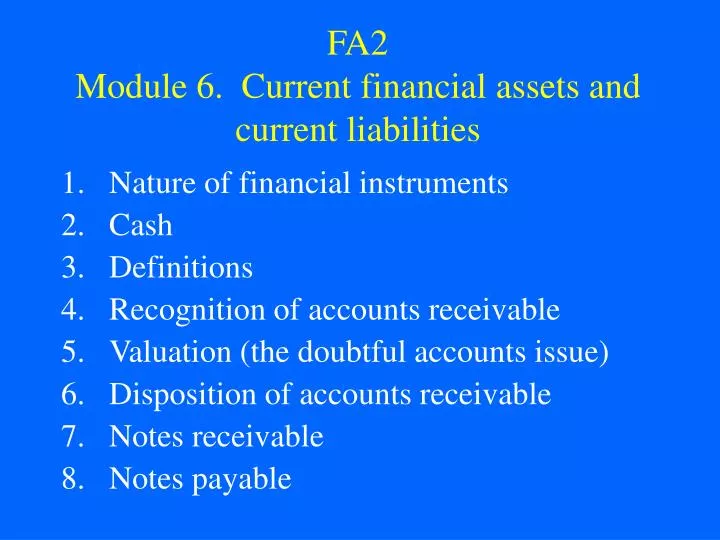 FA2
Module 6. Current financial assets and current liabilities

1. Nature of financial instruments
2. Cash
3. Definitions
4. Recognition of accounts receivable
5. Valuation (the doubtful accounts issue)
6. Disposition of accounts receivable
7. Notes receivable
8. Notes payable